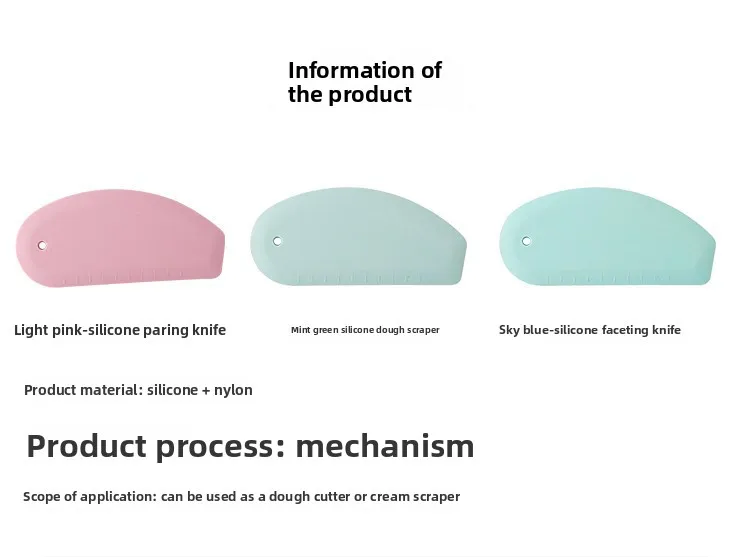 Information of the product

Light pink-silicone paring knife

Mint green silicone dough scraper

Sky blue-silicone faceting knife

Product material: silicone + nylon

Product process: mechanism

Scope of application: can be used as a dough cutter or cream scraper